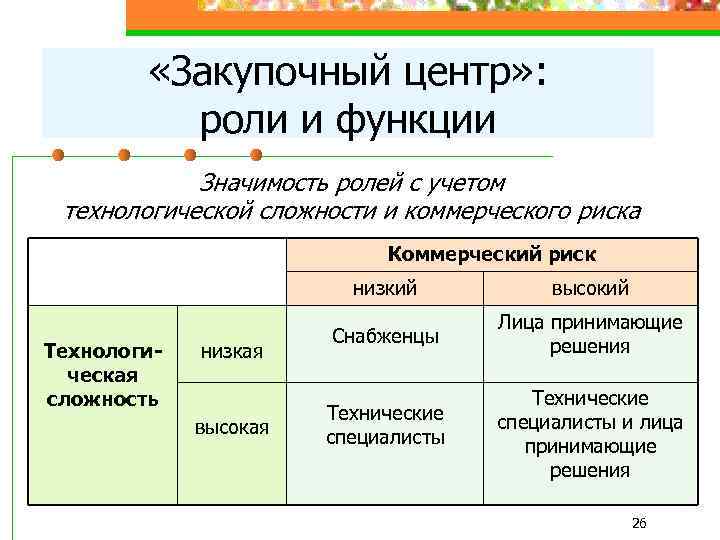 «Закупочный центр»: роли и функции

Значимость ролей с учетом технологической сложности и коммерческого риска

| | | Коммерческий риск | |
|---|---|---|---|
| | | низкий | высокий |
| Технологическая сложность | низкая | Снабженцы | Лица принимающие решения |
| | высокая | Технические специалисты | Технические специалисты и лица принимающие решения |

26